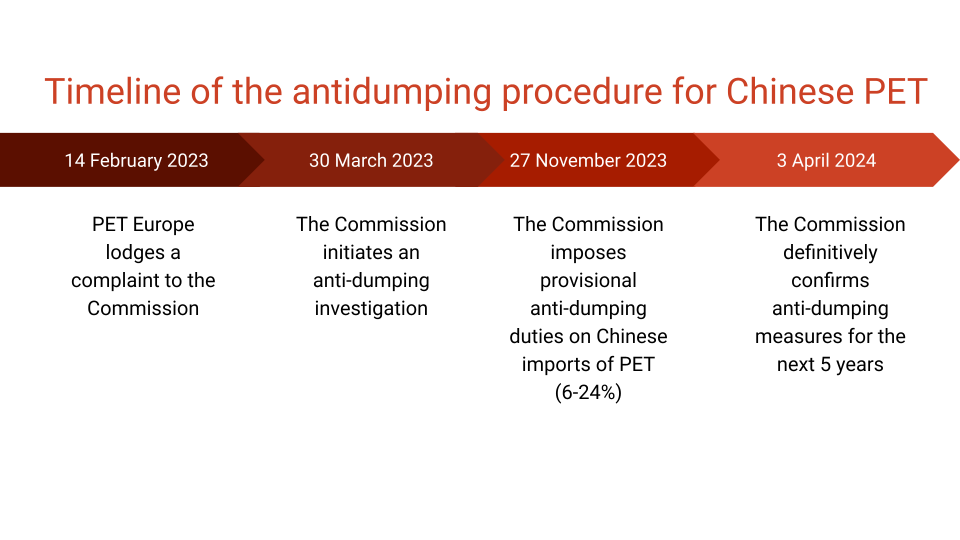 Timeline of the antidumping procedure for Chinese PET

14 February 2023

PET Europe lodges a complaint to the Commission

30 March 2023

The Commission initiates an anti-dumping investigation

27 November 2023

The Commission imposes provisional anti-dumping duties on Chinese imports of PET (6-24%)

3 April 2024

The Commission definitively confirms anti-dumping measures for the next 5 years